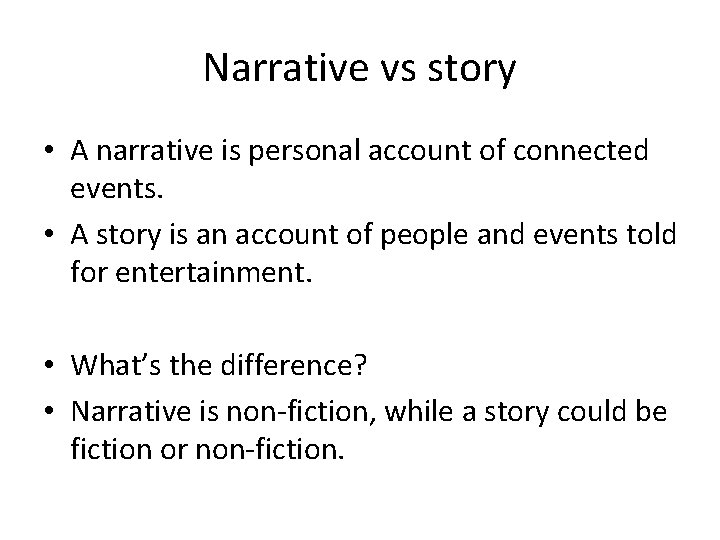 Narrative vs story

• A narrative is personal account of connected events.
• A story is an account of people and events told for entertainment.

• What's the difference?
• Narrative is non-fiction, while a story could be fiction or non-fiction.